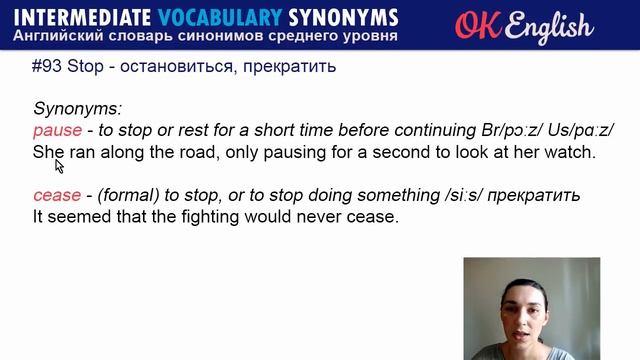 INTERMEDIATE VOCABULARY SYNONYMS
Английский словарь синонимов среднего уровня

OK English

#93 Stop - остановиться, прекратить

Synonyms:
pause - to stop or rest for a short time before continuing Br/pɔːz/ Us/pɑːz/
She ran along the road, only pausing for a second to look at her watch.

cease - (formal) to stop, or to stop doing something /siːs/ прекратить
It seemed that the fighting would never cease.